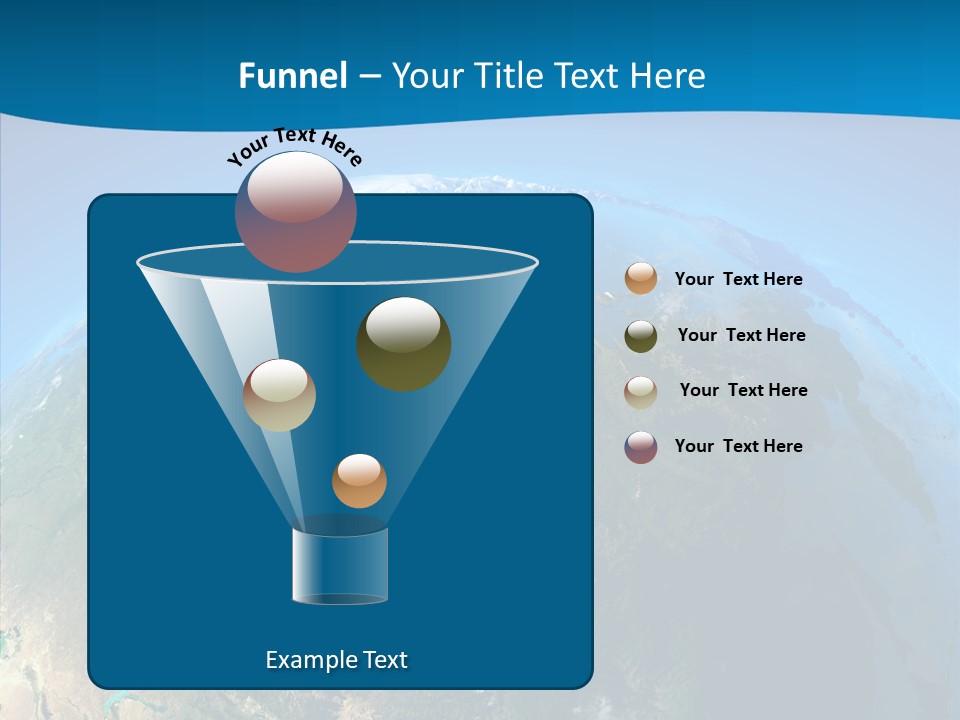 Funnel – Your Title Text Here

Your Text Here

Your Text Here

Your Text Here

Your Text Here

Your Text Here

Example Text